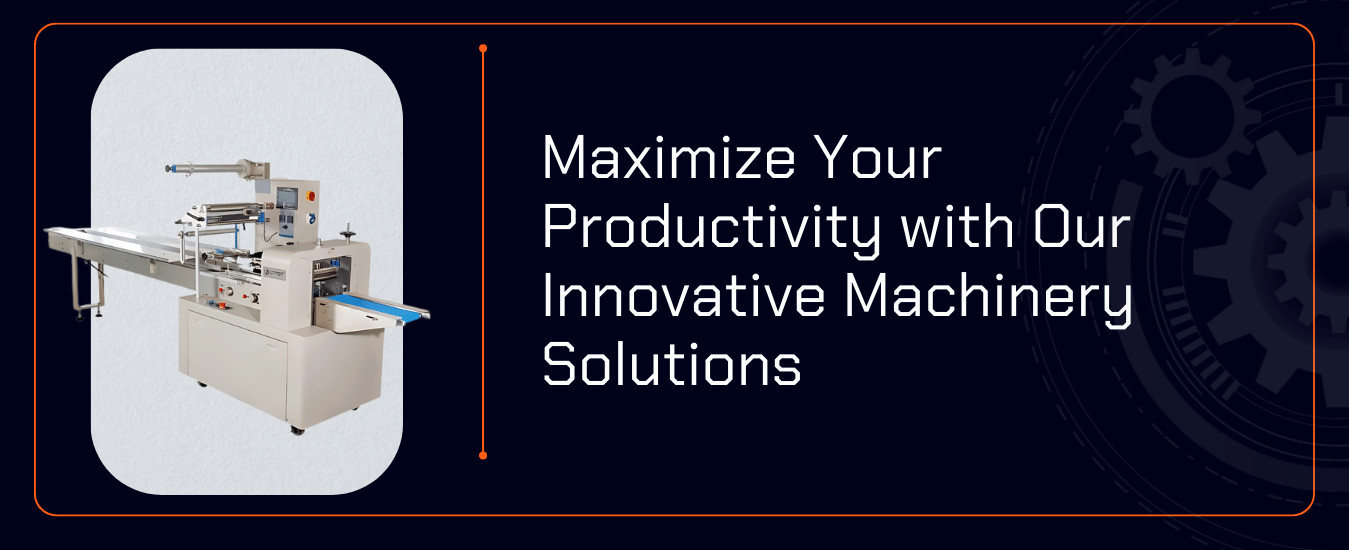 Maximize Your Productivity with Our Innovative Machinery Solutions